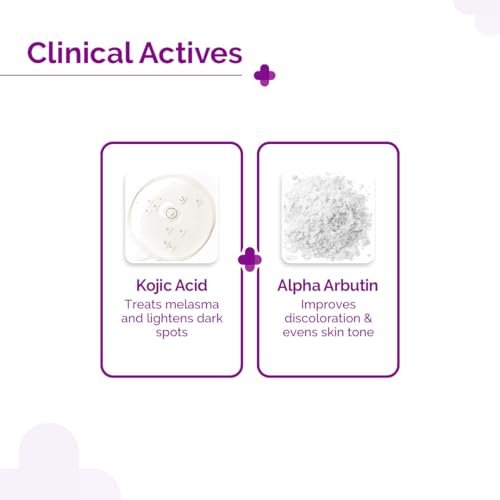 Clinical Actives

Kojic Acid
Treats melasma and lightens dark spots

Alpha Arbutin
Improves discoloration & evens skin tone